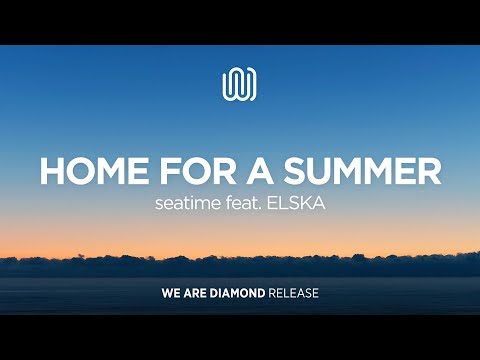 HOME FOR A SUMMER
seatime feat. ELSKA

WE ARE DIAMOND RELEASE